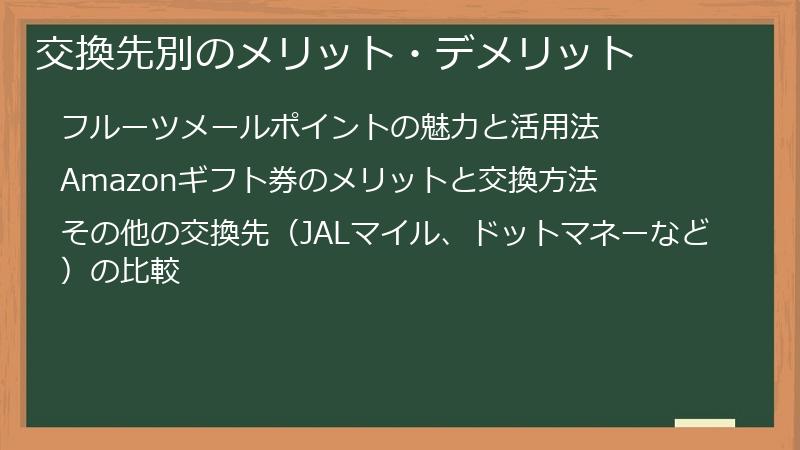 交換先別のメリット・デメリット

フルーツメールポイントの魅力と活用法

Amazonギフト券のメリットと交換方法

その他の交換先（JALマイル、ドットマネーなど）の比較